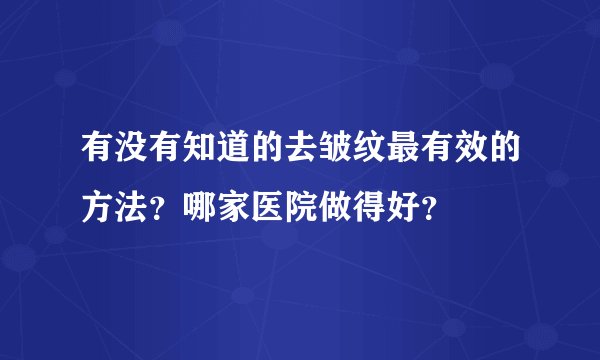 有没有知道的去皱纹最有效的方法？哪家医院做得好？